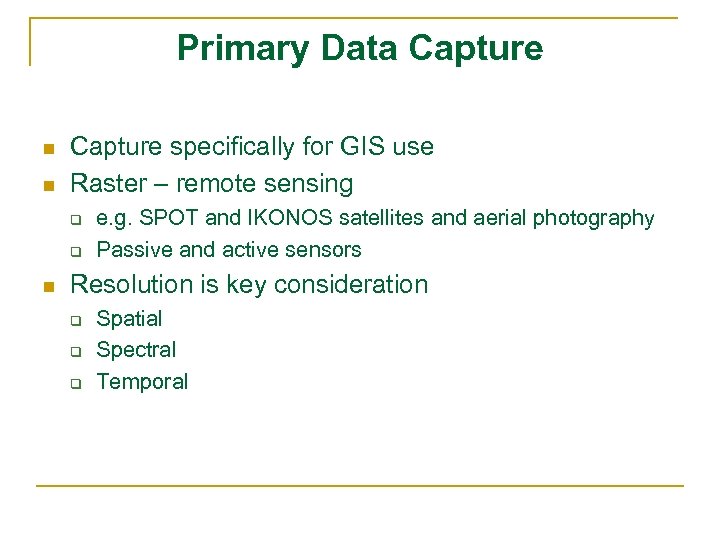 Primary Data Capture

- Capture specifically for GIS use
- Raster – remote sensing
  - e.g. SPOT and IKONOS satellites and aerial photography
  - Passive and active sensors
- Resolution is key consideration
  - Spatial
  - Spectral
  - Temporal